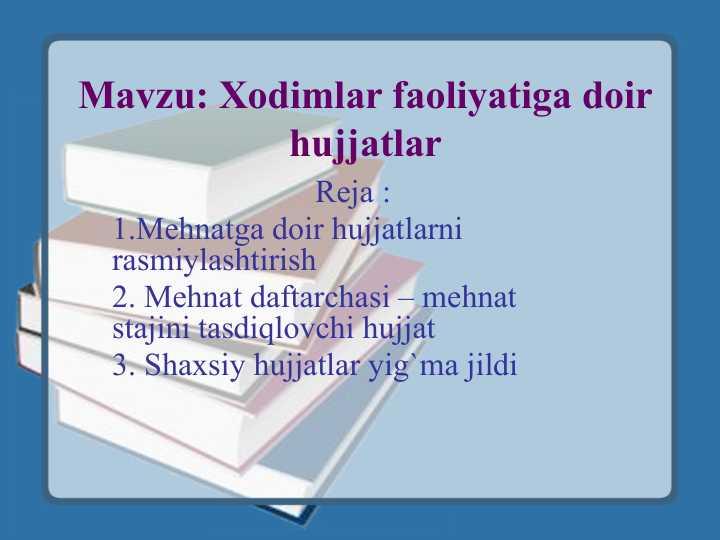 Mavzu: Xodimlar faoliyatiga doir hujjatlar

Reja :

1.Mehnatga doir hujjatlarni rasmiylashtirish

2. Mehnat daftarchasi – mehnat stajini tasdiqlovchi hujjat

3. Shaxsiy hujjatlar yig`ma jildi